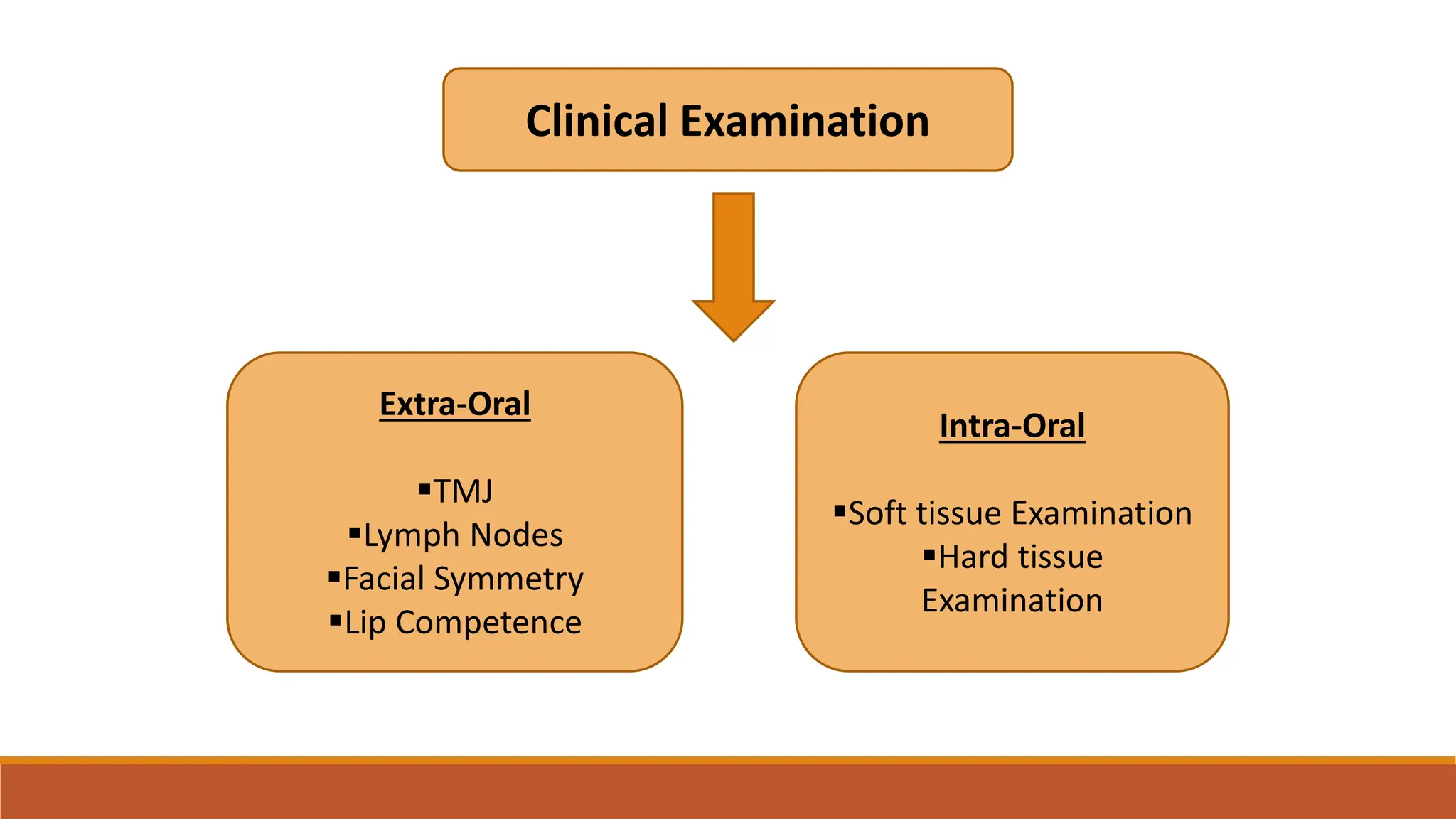 Clinical Examination

Extra-Oral

▪TMJ
▪Lymph Nodes
▪Facial Symmetry
▪Lip Competence

Intra-Oral

▪Soft tissue Examination
▪Hard tissue Examination